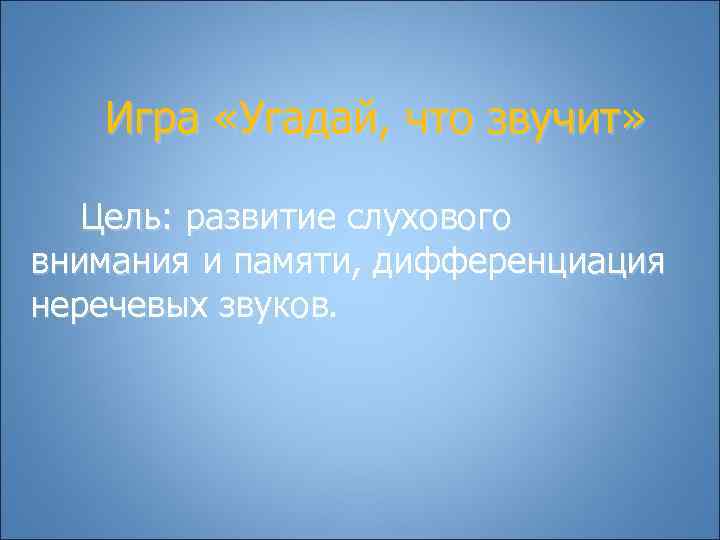 Игра «Угадай, что звучит»

Цель: развитие слухового внимания и памяти, дифференциация неречевых звуков.